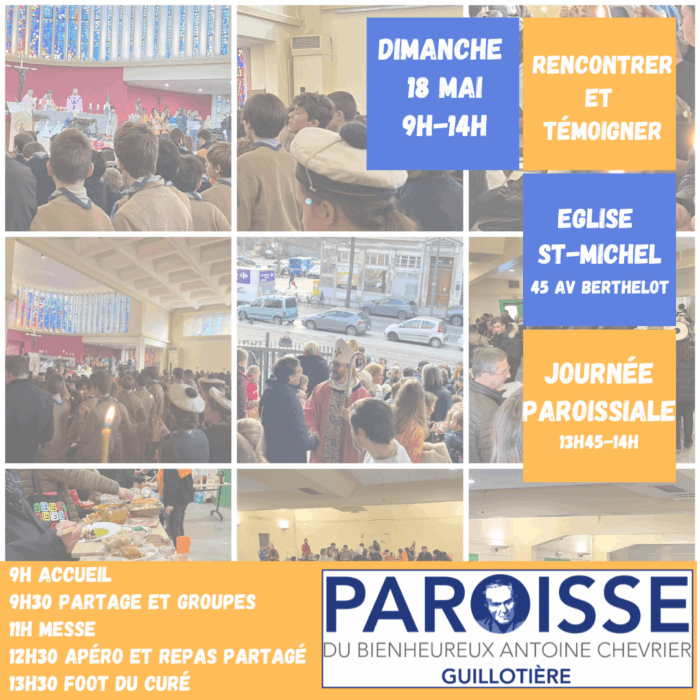 DIMANCHE
18 MAI
9H-14H

RENCONTRER
ET
TÉMOIGNER

EGLISE
ST-MICHEL
45 AV BERTHELOT

JOURNÉE
PAROISSIALE
13H45-14H

9H ACCUEIL
9H30 PARTAGE ET GROUPES
11H MESSE
12H30 APÉRO ET REPAS PARTAGÉ
13H30 FOOT DU CURÉ

PAROISSE
DU BIENHEUREUX ANTOINE CHEVRIER
GUILLOTIÈRE